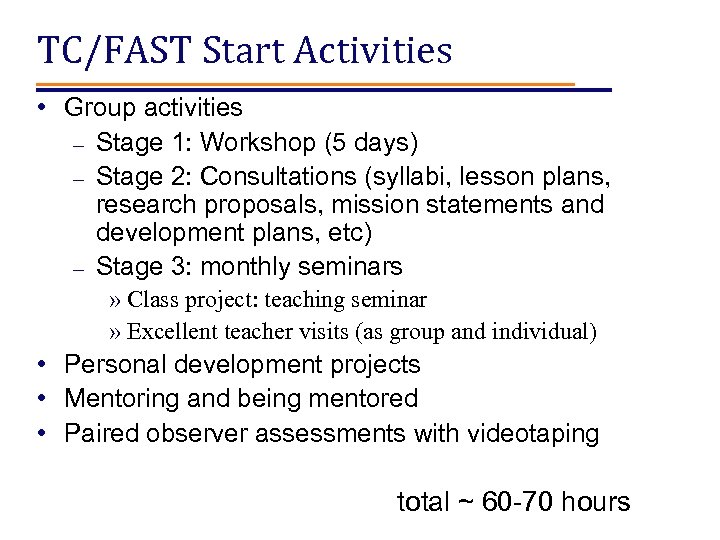 TC/FAST Start Activities

• Group activities
– Stage 1: Workshop (5 days)
– Stage 2: Consultations (syllabi, lesson plans, research proposals, mission statements and development plans, etc)
– Stage 3: monthly seminars
» Class project: teaching seminar
» Excellent teacher visits (as group and individual)
• Personal development projects
• Mentoring and being mentored
• Paired observer assessments with videotaping

total ~ 60-70 hours